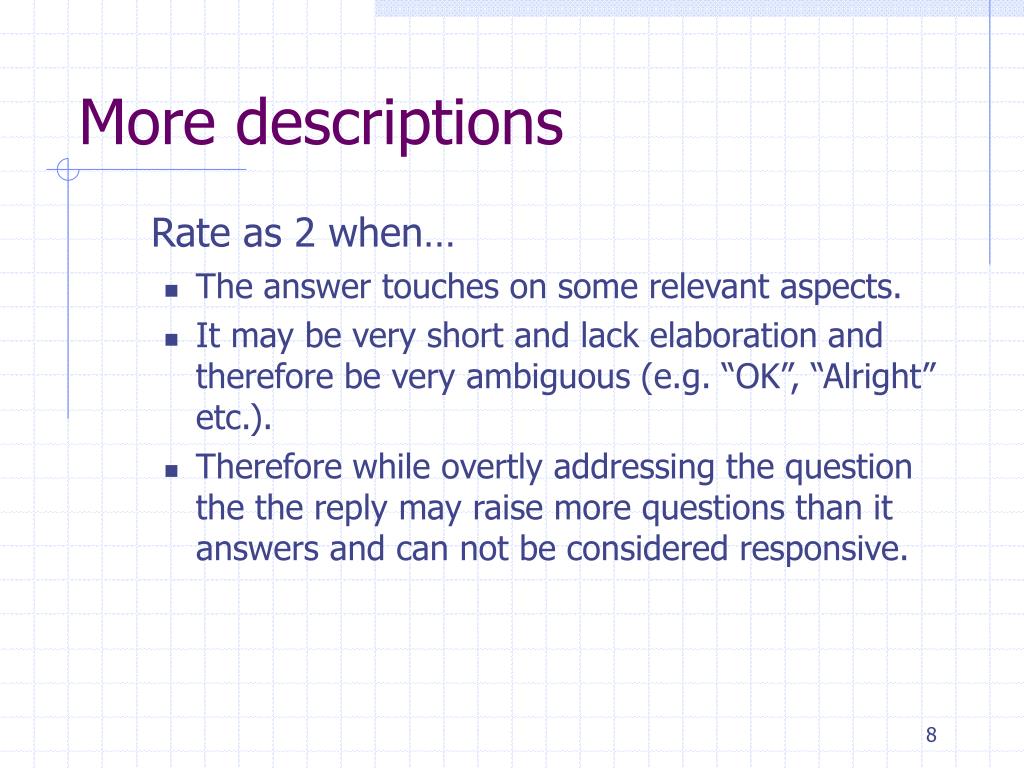 More descriptions

Rate as 2 when…

- The answer touches on some relevant aspects.
- It may be very short and lack elaboration and therefore be very ambiguous (e.g. “OK”, “Alright” etc.).
- Therefore while overtly addressing the question the the reply may raise more questions than it answers and can not be considered responsive.

8